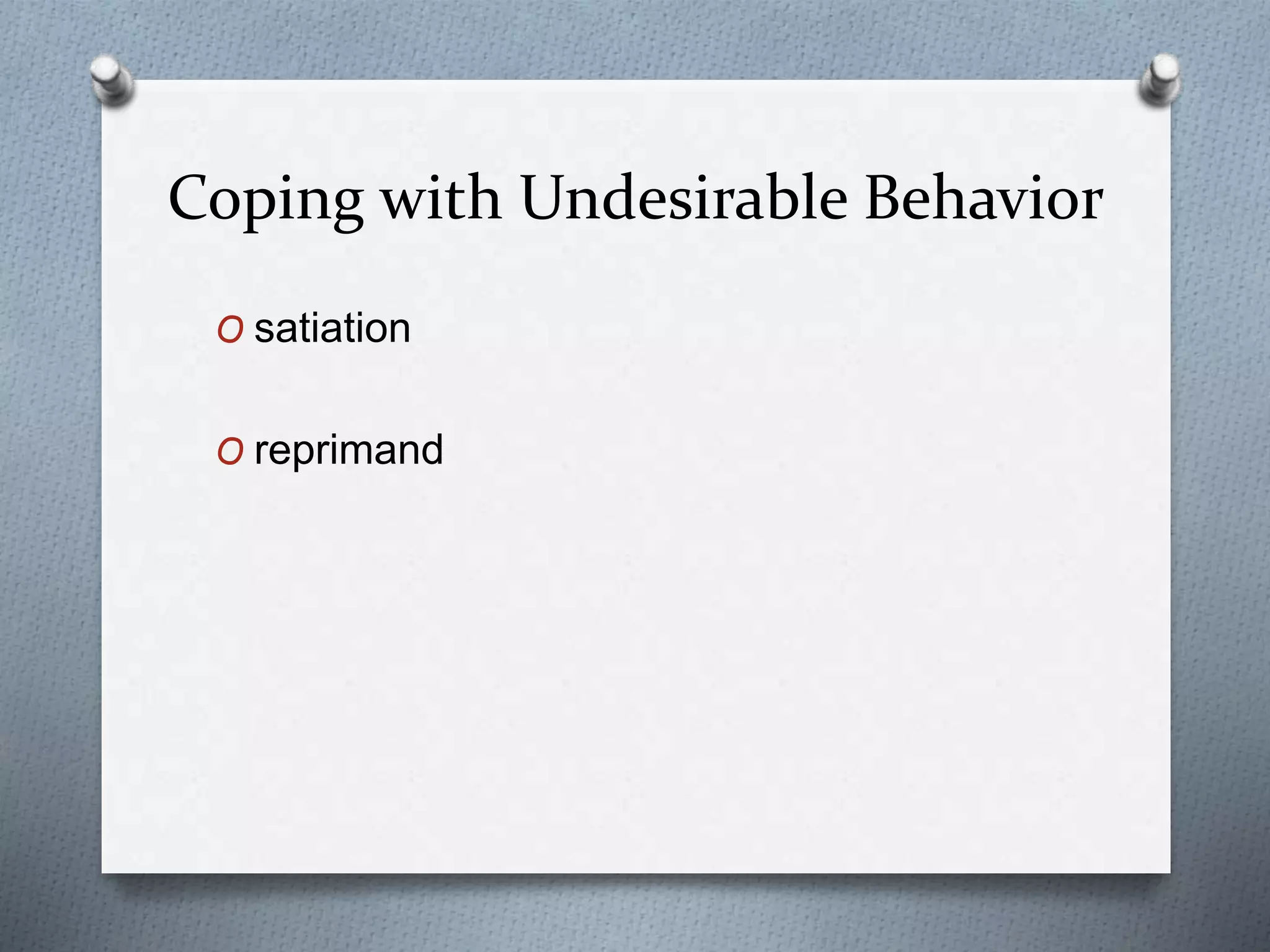 Coping with Undesirable Behavior

O satiation

O reprimand